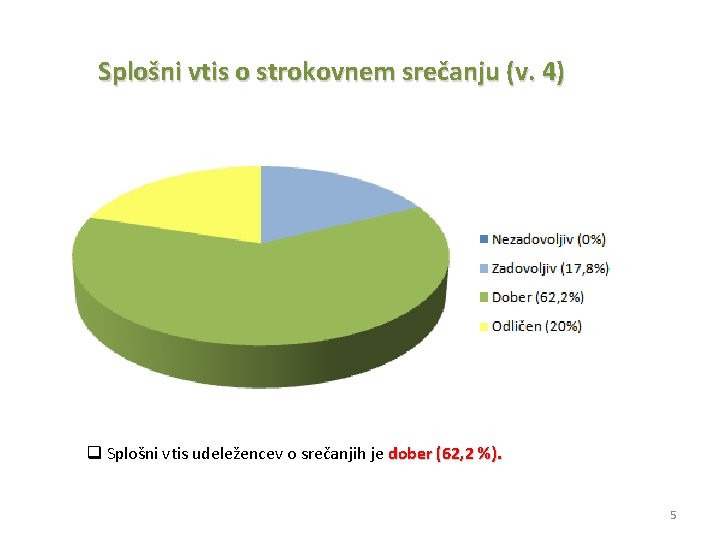 Splošni vtis o strokovnem srečanju (v. 4)

Nezadovoljiv (0%)
Zadovoljiv (17,8%)
Dober (62,2%)
Odličen (20%)

❑ Splošni vtis udeležencev o srečanjih je dober (62,2 %).

5